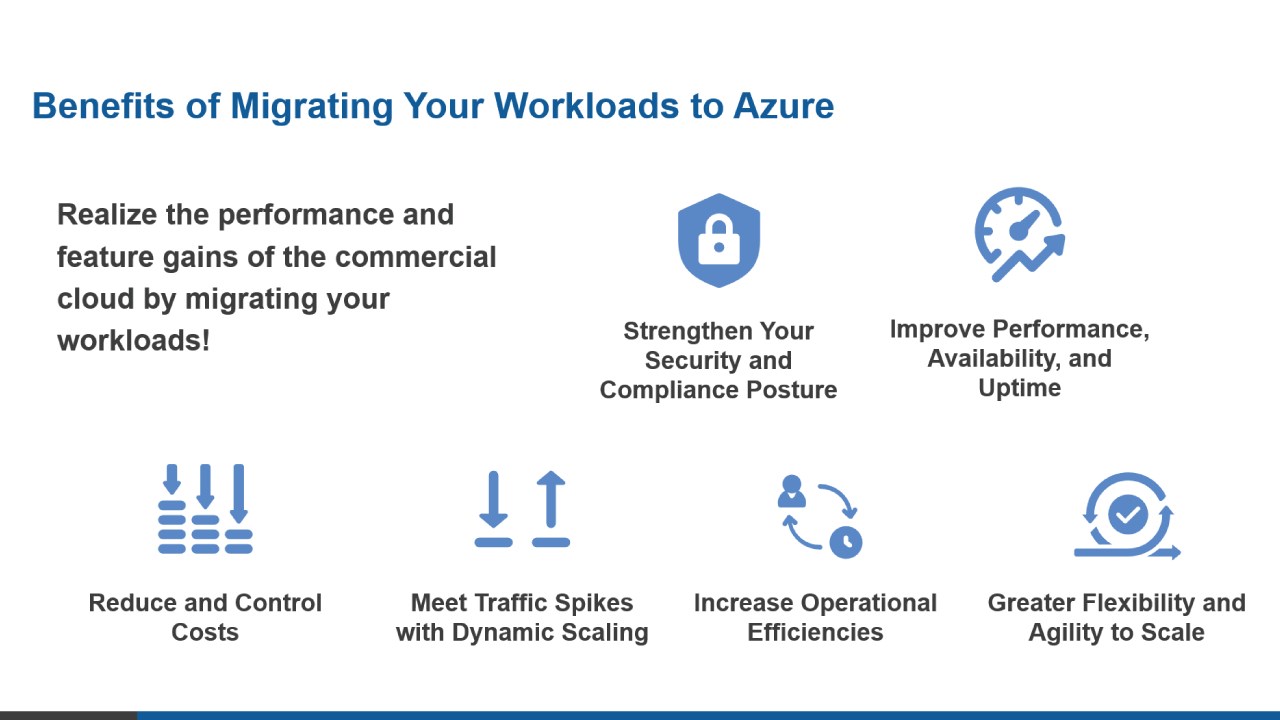 Benefits of Migrating Your Workloads to Azure

Realize the performance and feature gains of the commercial cloud by migrating your workloads!

Strengthen Your Security and Compliance Posture

Improve Performance, Availability, and Uptime

Reduce and Control Costs

Meet Traffic Spikes with Dynamic Scaling

Increase Operational Efficiencies

Greater Flexibility and Agility to Scale